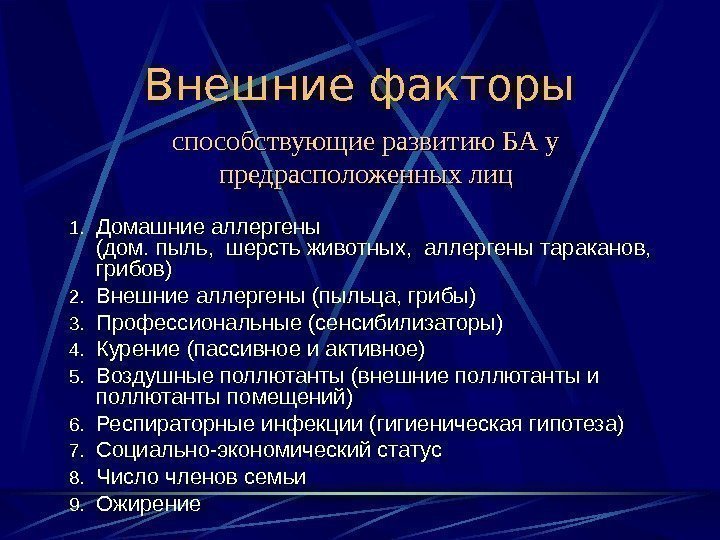 Внешние факторы

способствующие развитию БА у предрасположенных лиц

1. Домашние аллергены (дом. пыль, шерсть животных, аллергены тараканов, грибов)
2. Внешние аллергены (пыльца, грибы)
3. Профессиональные (сенсибилизаторы)
4. Курение (пассивное и активное)
5. Воздушные поллютанты (внешние поллютанты и поллютанты помещений)
6. Респираторные инфекции (гигиеническая гипотеза)
7. Социально-экономический статус
8. Число членов семьи
9. Ожирение